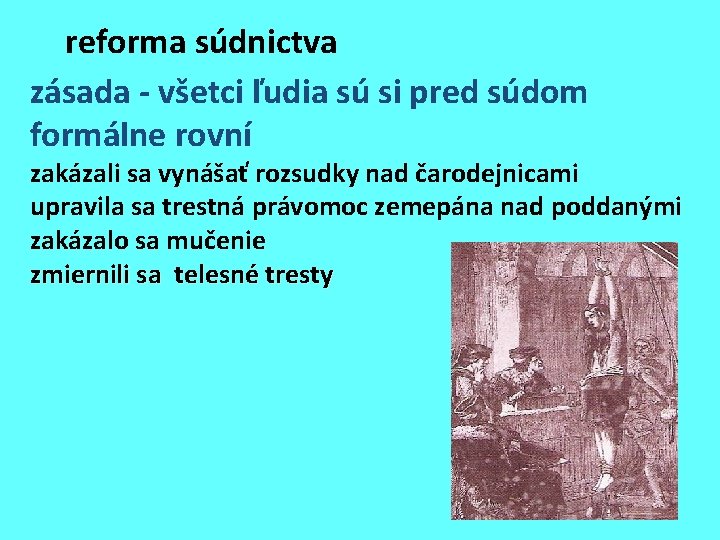 reforma súdnictva

zásada - všetci ľudia sú si pred súdom formálne rovní

zakázali sa vynášať rozsudky nad čarodejnicami
upravila sa trestná právomoc zemepána nad poddanými
zakázalo sa mučenie
zmiernili sa telesné tresty